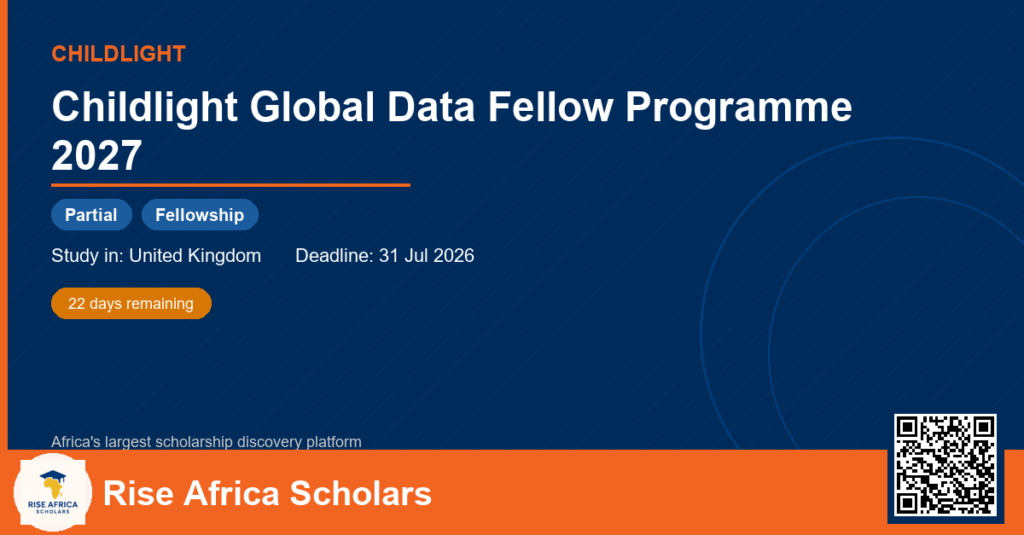 CHILDLIGHT

Childlight Global Data Fellow Programme 2027

Partial

Fellowship

Study in: United Kingdom

Deadline: 31 Jul 2026

22 days remaining

Africa's largest scholarship discovery platform

RISE AFRICA SCHOLARS

Rise Africa Scholars